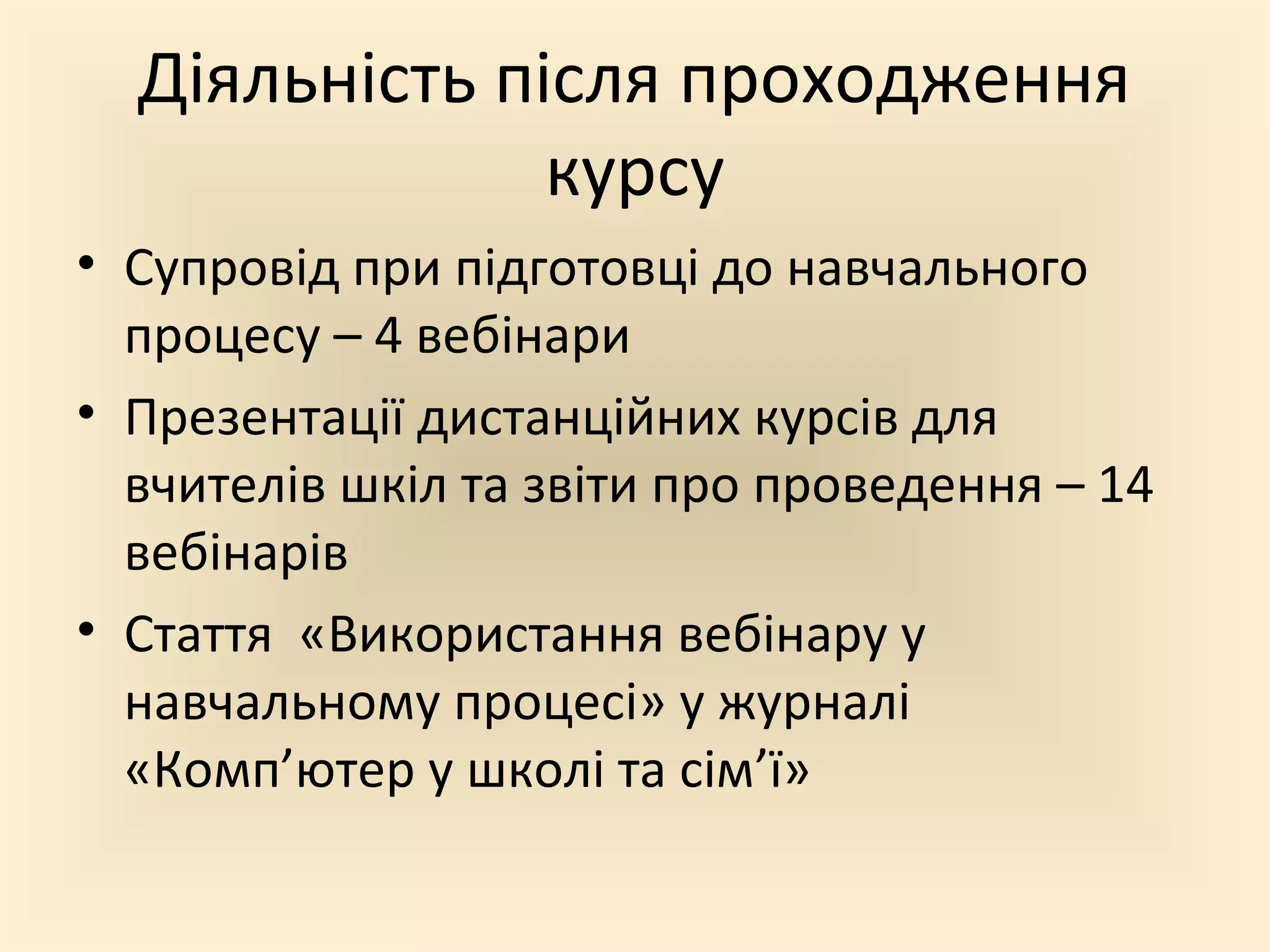 Діяльність після проходження курсу

• Супровід при підготовці до навчального процесу – 4 вебінари
• Презентації дистанційних курсів для вчителів шкіл та звіти про проведення – 14 вебінарів
• Стаття «Використання вебінару у навчальному процесі» у журналі «Комп’ютер у школі та сім’ї»